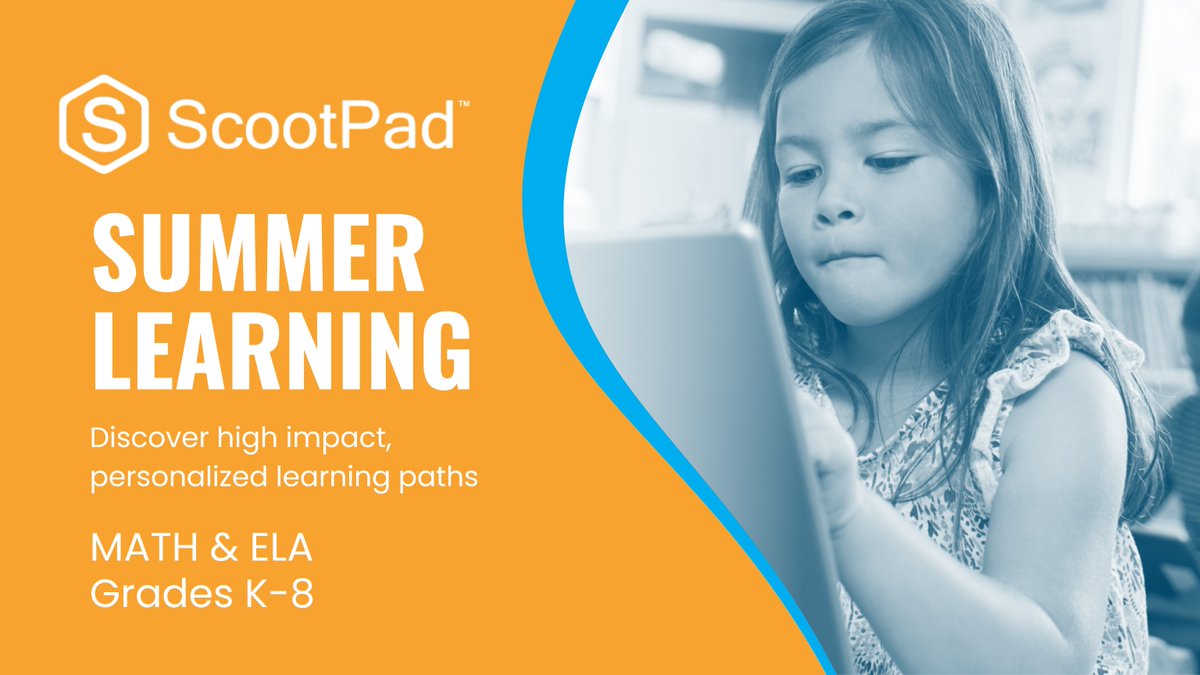 S ScootPad™

SUMMER LEARNING

Discover high impact, personalized learning paths

MATH & ELA
Grades K-8